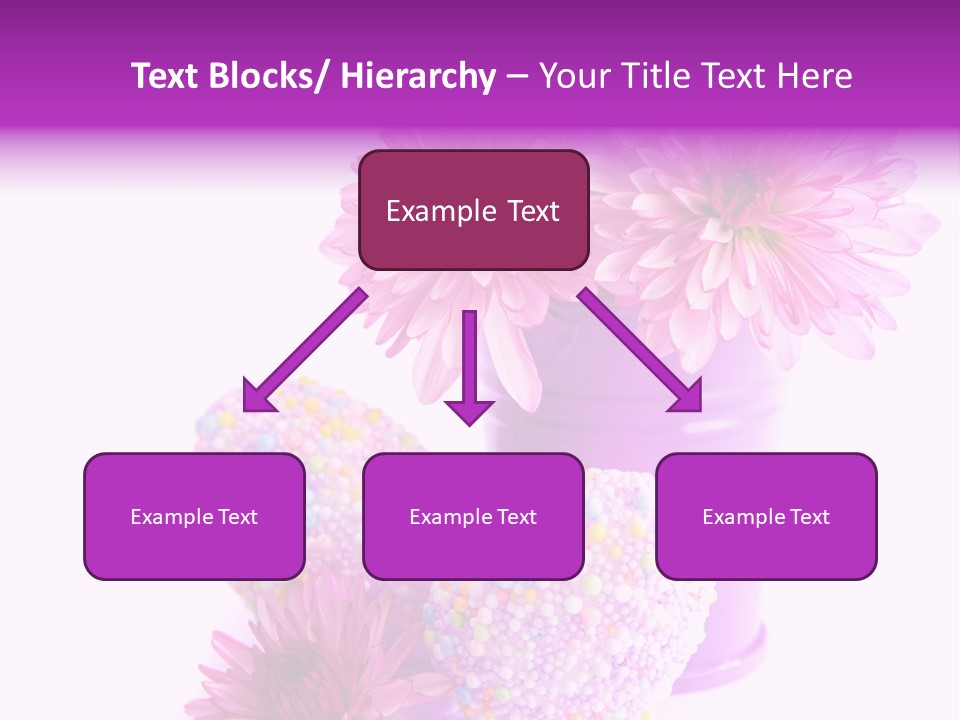 Text Blocks/ Hierarchy – Your Title Text Here

Example Text

Example Text

Example Text

Example Text